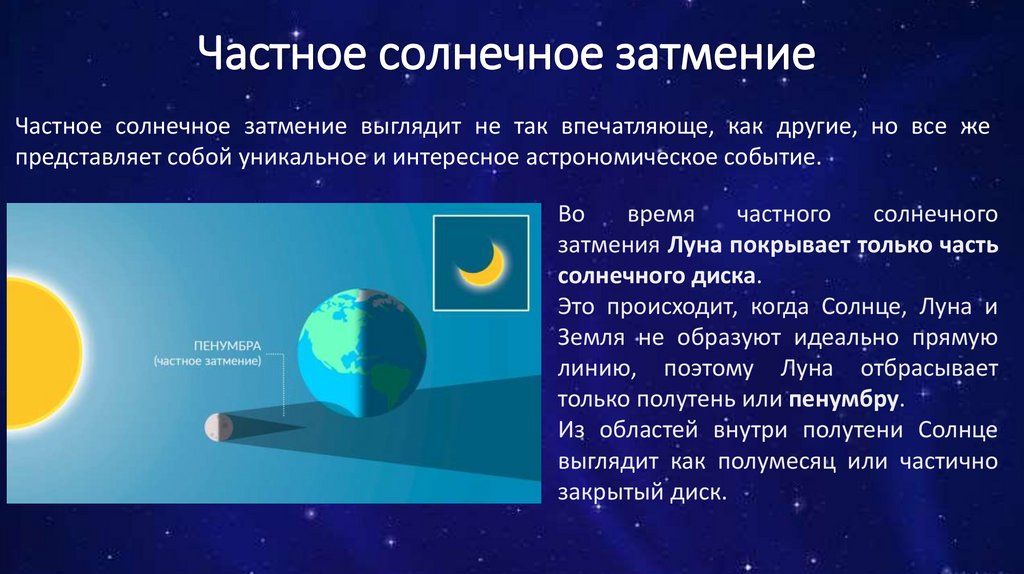 Частное солнечное затмение

Частное солнечное затмение выглядит не так впечатляюще, как другие, но все же представляет собой уникальное и интересное астрономическое событие.

ПЕНУМБРА
(частное затмение)

Во время частного солнечного затмения Луна покрывает только часть солнечного диска.
Это происходит, когда Солнце, Луна и Земля не образуют идеально прямую линию, поэтому Луна отбрасывает только полутень или пенумбру.
Из областей внутри полутени Солнце выглядит как полумесяц или частично закрытый диск.